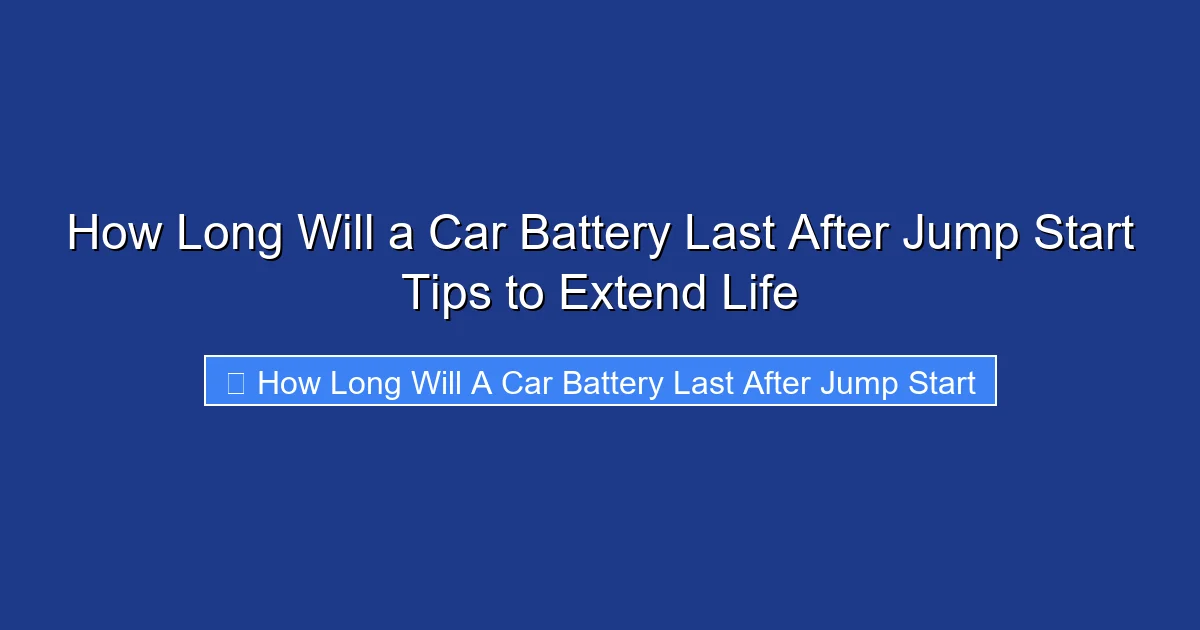 How Long Will a Car Battery Last After Jump Start Tips to Extend Life

How Long Will A Car Battery Last After Jump Start